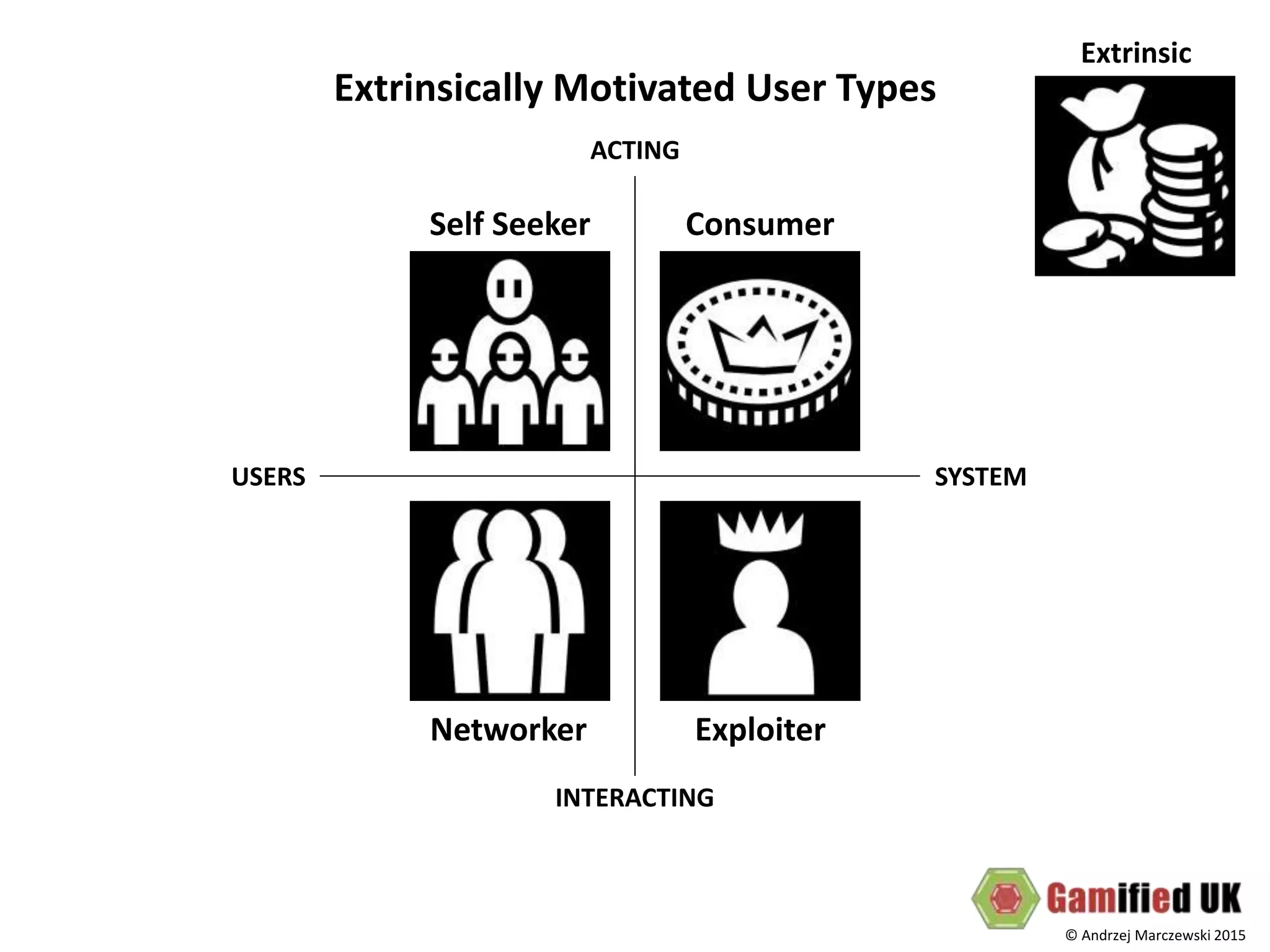 Extrinsic

Extrinsically Motivated User Types

ACTING

Self Seeker

Consumer

USERS

SYSTEM

Networker

Exploiter

INTERACTING

Gamified UK

© Andrzej Marczewski 2015